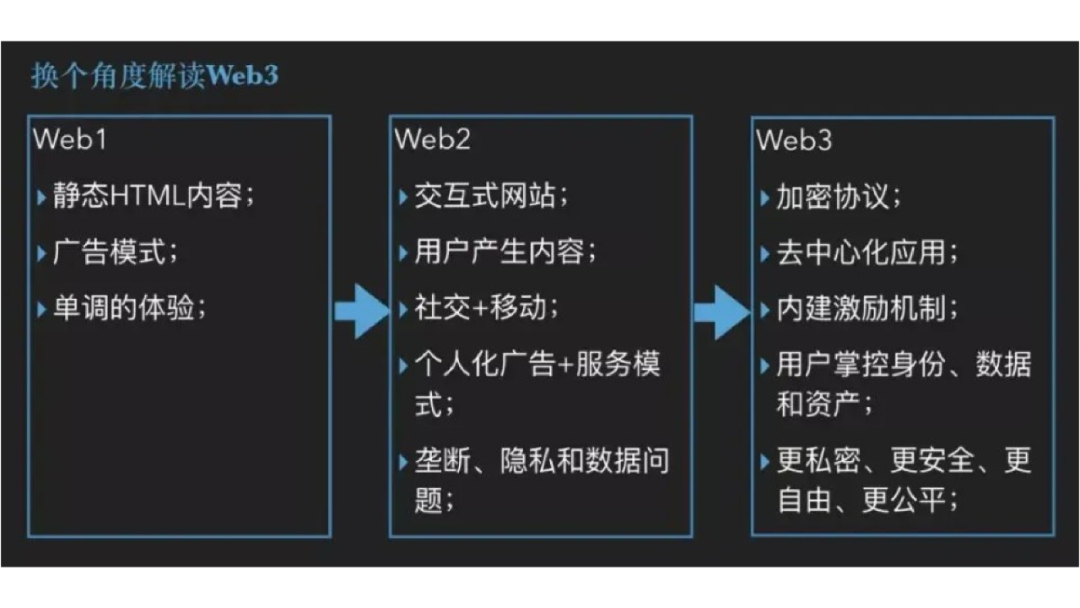 换个角度解读Web3

Web1

静态HTML内容；

广告模式；

单调的体验；

Web2

交互式网站；

用户产生内容；

社交+移动；

个人化广告+服务模式；

垄断、隐私和数据问题；

Web3

加密协议；

去中心化应用；

内建激励机制；

用户掌控身份、数据和资产；

更私密、更安全、更自由、更公平；